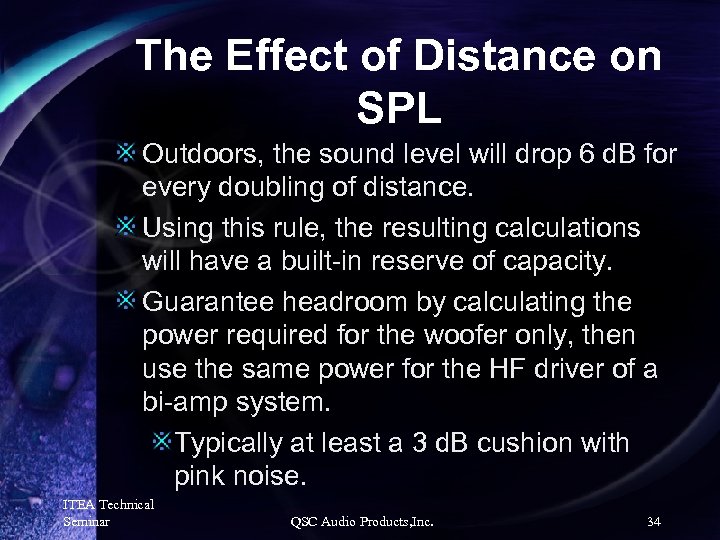 The Effect of Distance on SPL

Outdoors, the sound level will drop 6 dB for every doubling of distance.

Using this rule, the resulting calculations will have a built-in reserve of capacity.

Guarantee headroom by calculating the power required for the woofer only, then use the same power for the HF driver of a bi-amp system.

Typically at least a 3 dB cushion with pink noise.

ITEA Technical Seminar

QSC Audio Products,Inc.

34